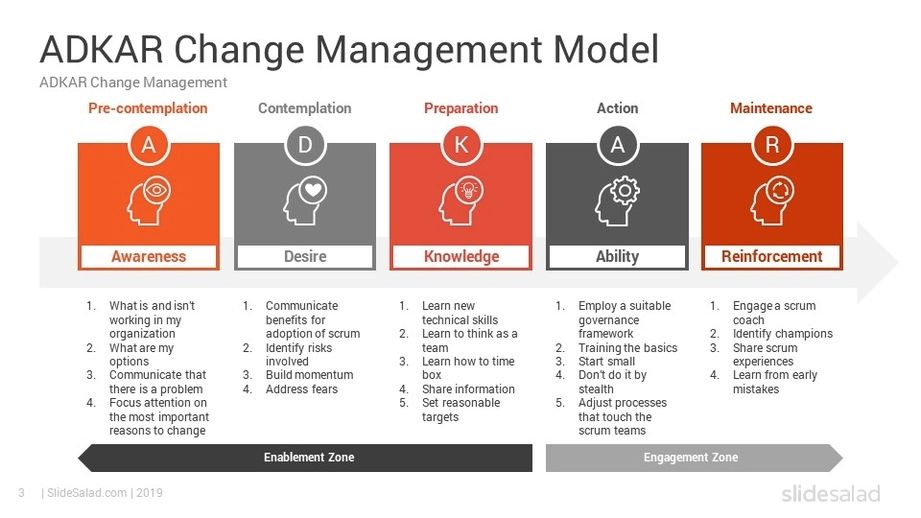 ADKAR Change Management Model

ADKAR Change Management

Pre-contemplation

A

Awareness

1. What is and isn't working in my organization
2. What are my options
3. Communicate that there is a problem
4. Focus attention on the most important reasons to change

Contemplation

D

Desire

1. Communicate benefits for adoption of scrum
2. Identify risks involved
3. Build momentum
4. Address fears

Preparation

K

Knowledge

1. Learn new technical skills
2. Learn to think as a team
3. Learn how to time box
4. Share information
5. Set reasonable targets

Action

A

Ability

1. Employ a suitable governance framework
2. Training the basics
3. Start small
4. Don't do it by stealth
5. Adjust processes that touch the scrum teams

Maintenance

R

Reinforcement

1. Engage a scrum coach
2. Identify champions
3. Share scrum experiences
4. Learn from early mistakes

Enablement Zone

Engagement Zone

3 | SlideSalad.com | 2019

slidesalad